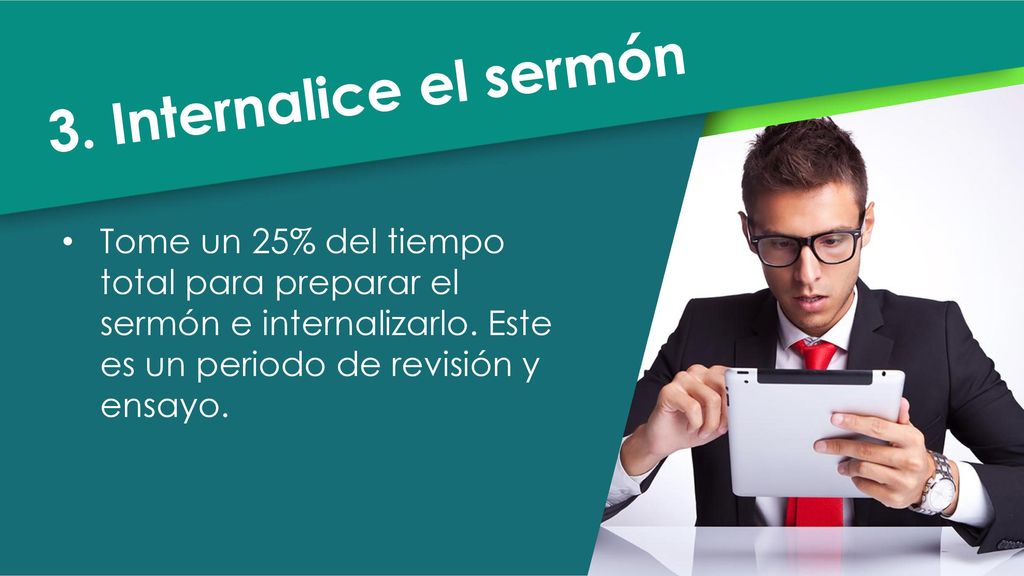 3. Internalice el sermón

• Tome un 25% del tiempo total para preparar el sermón e internalizarlo. Este es un periodo de revisión y ensayo.